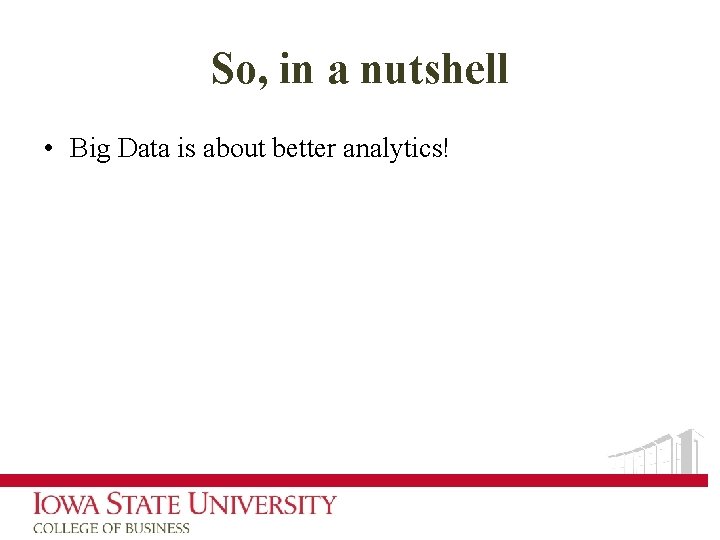 So, in a nutshell

• Big Data is about better analytics!

IOWA STATE UNIVERSITY
COLLEGE OF BUSINESS